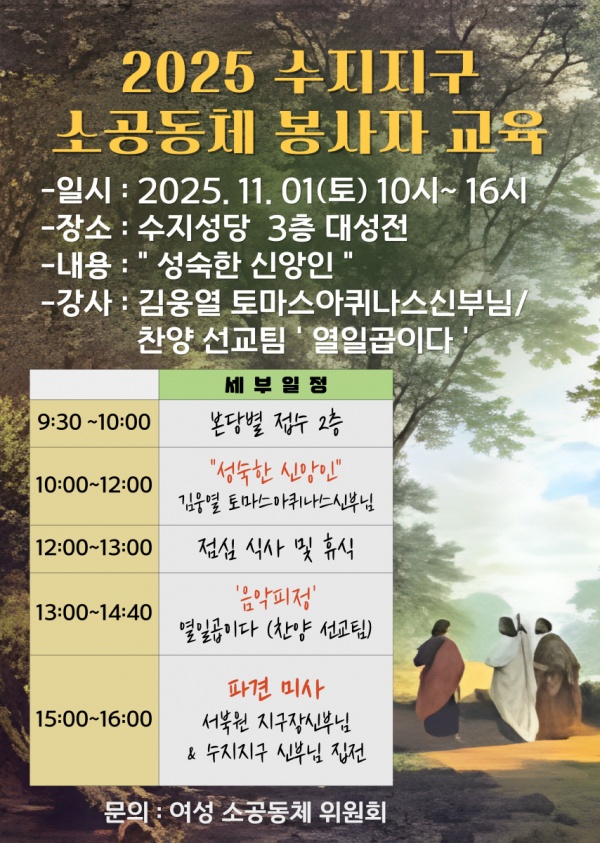 2025 수지지구
소공동체 봉사자 교육

-일시 : 2025. 11. 01(토) 10시~ 16시
-장소 : 수지성당 3층 대성전
-내용 : " 성숙한 신앙인 "
-강사 : 김웅열 토마스아퀴나스신부님/
찬양 선교팀 ' 열일곱이다 '

| | 세 부 일 정 |
|---|---|
| 9:30 ~10:00 | 본당별 접수 2층 |
| 10:00~12:00 | "성숙한 신앙인" 김웅열 토마스아퀴나스신부님 |
| 12:00~13:00 | 점심 식사 및 휴식 |
| 13:00~14:40 | '음악피정' 열일곱이다 (찬양 선교팀) |
| 15:00~16:00 | 파견 미사 서북원 지구장신부님 & 수지지구 신부님 집전 |

문의 : 여성 소공동체 위원회